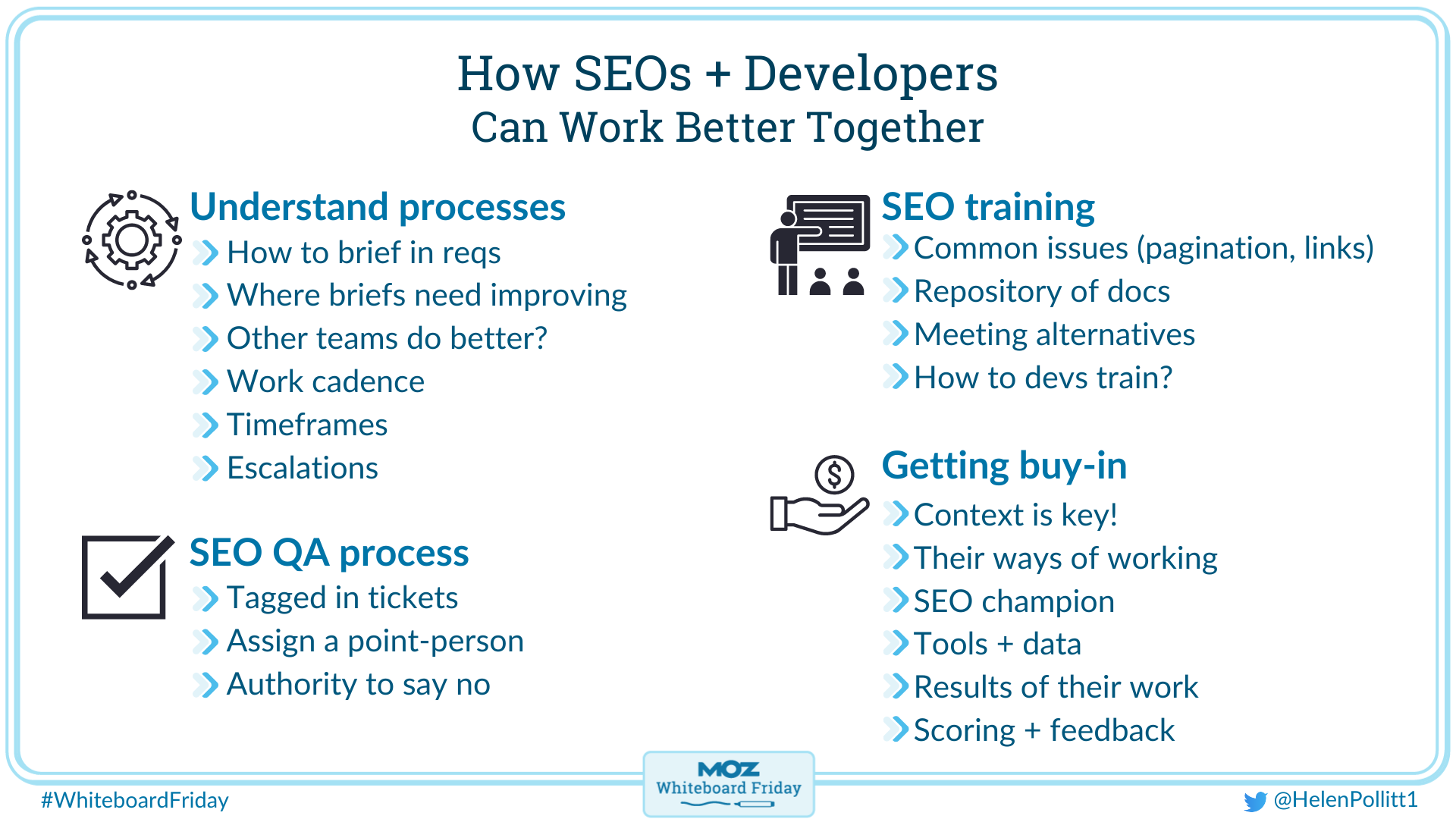 How SEOs + Developers
Can Work Better Together

Understand processes
How to brief in reqs
Where briefs need improving
Other teams do better?
Work cadence
Timeframes
Escalations

SEO QA process
Tagged in tickets
Assign a point-person
Authority to say no

SEO training
Common issues (pagination, links)
Repository of docs
Meeting alternatives
How to devs train?

Getting buy-in
Context is key!
Their ways of working
SEO champion
Tools + data
Results of their work
Scoring + feedback

#WhiteboardFriday

MOZ
Whiteboard Friday

@HelenPollitt1